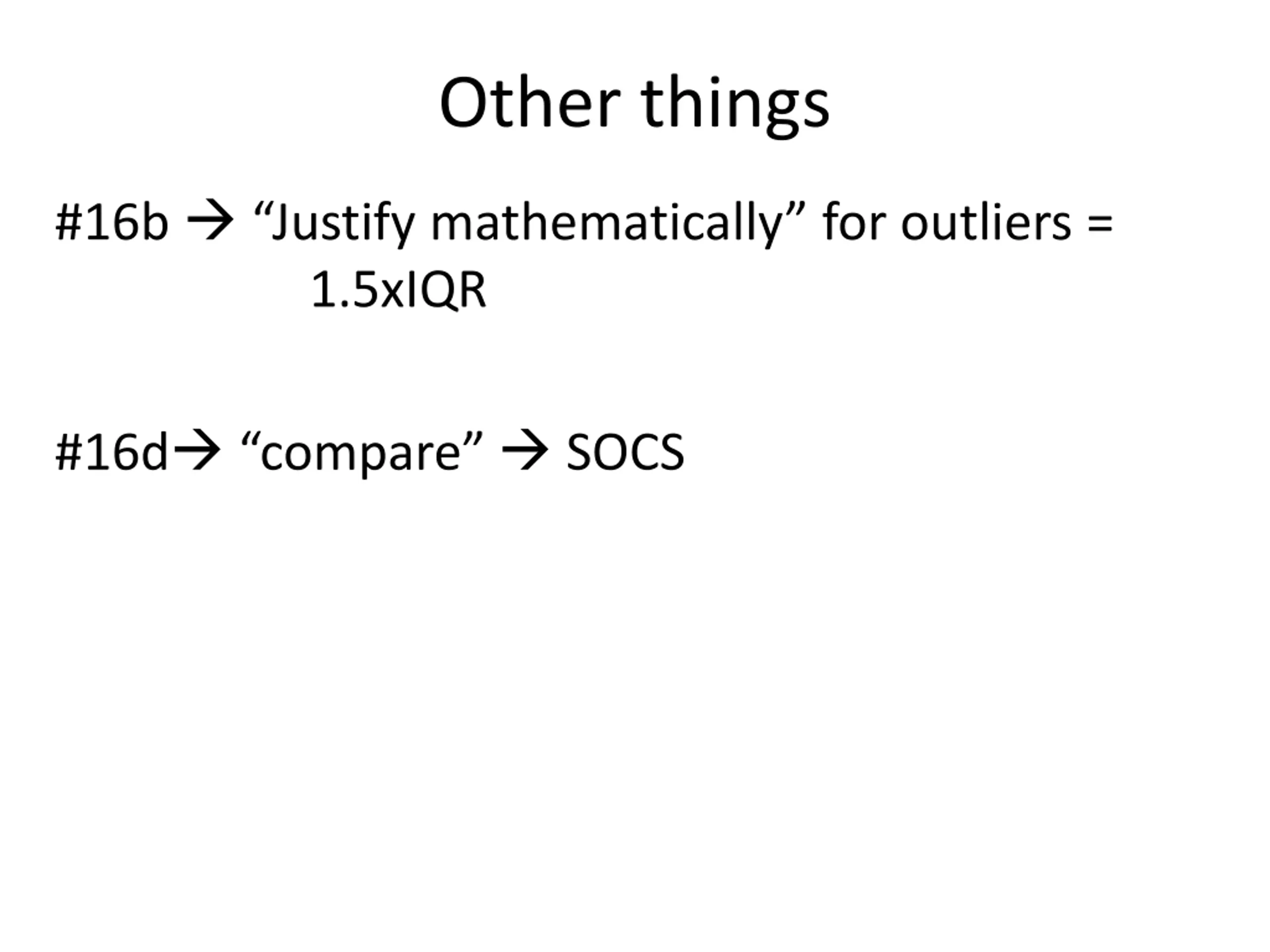 Other things

#16b → “Justify mathematically” for outliers = 1.5xIQR

#16d→ “compare” → SOCS